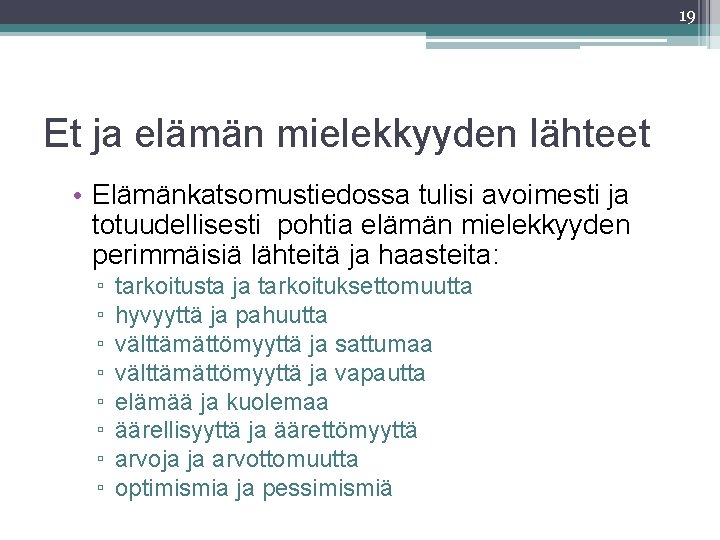 19

Et ja elämän mielekkyyden lähteet

• Elämänkatsomustiedossa tulisi avoimesti ja totuudellisesti pohtia elämän mielekkyyden perimmäisiä lähteitä ja haasteita:
▫ tarkoitusta ja tarkoituksettomuutta
▫ hyvyyttä ja pahuutta
▫ välttämättömyyttä ja sattumaa
▫ välttämättömyyttä ja vapautta
▫ elämää ja kuolemaa
▫ äärellisyyttä ja äärettömyyttä
▫ arvoja ja arvottomuutta
▫ optimismia ja pessimismiä